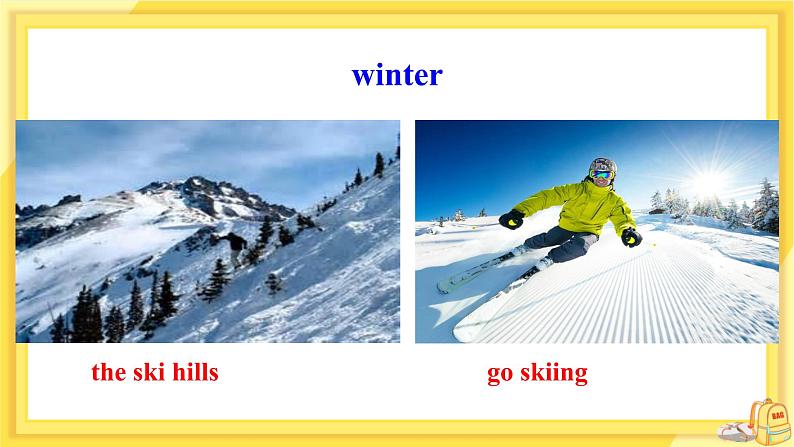 winter

the ski hills

go skiing

BAG